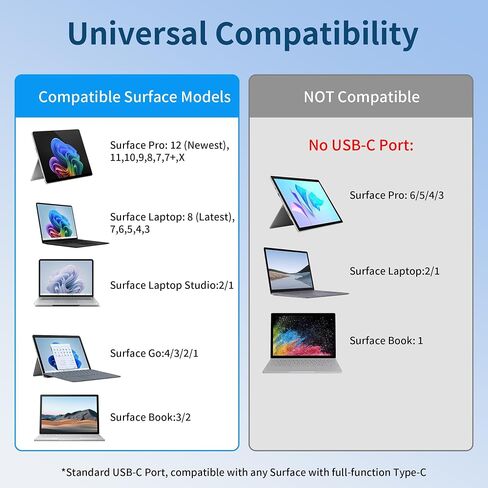 Universal Compatibility

Compatible Surface Models

Surface Pro: 12 (Newest), 11,10,9,8,7,7+,X

Surface Laptop: 8 (Latest), 7,6,5,4,3

Surface Laptop Studio:2/1

Surface Go:4/3/2/1

Surface Book:3/2

NOT Compatible

No USB-C Port:

Surface Pro: 6/5/4/3

Surface Laptop:2/1

Surface Book: 1

*Standard USB-C Port, compatible with any Surface with full-function Type-C